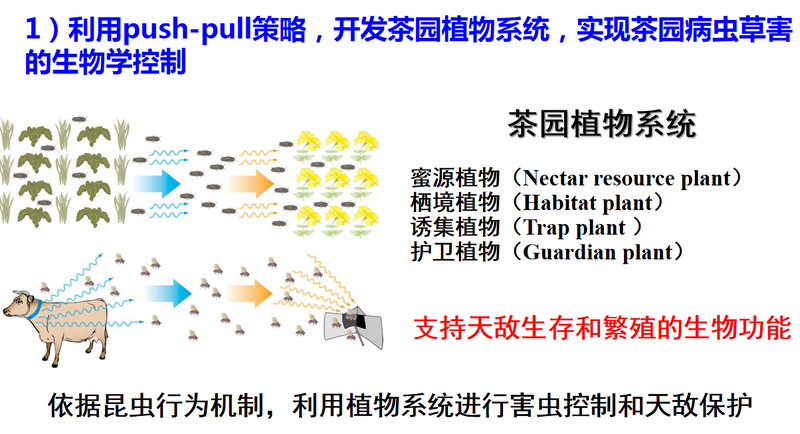 1）利用push-pull策略，开发茶园植物系统，实现茶园病虫草害的生物学控制

茶园植物系统

蜜源植物（Nectar resource plant）
栖境植物（Habitat plant）
诱集植物（Trap plant ）
护卫植物（Guardian plant）

支持天敌生存和繁殖的生物功能

依据昆虫行为机制，利用植物系统进行害虫控制和天敌保护